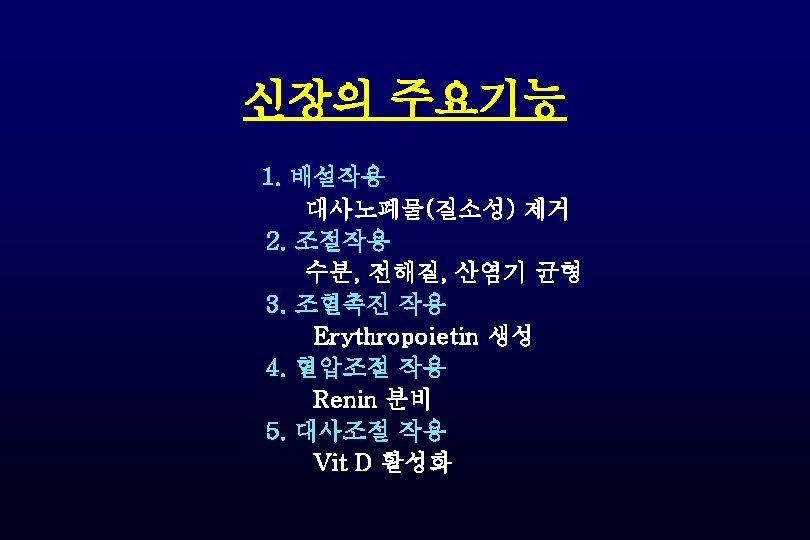 신장의 주요기능

1. 배설작용
대사노폐물(질소성) 제거
2. 조절작용
수분, 전해질, 산염기 균형
3. 조혈촉진 작용
Erythropoietin 생성
4. 혈압조절 작용
Renin 분비
5. 대사조절 작용
Vit D 활성화